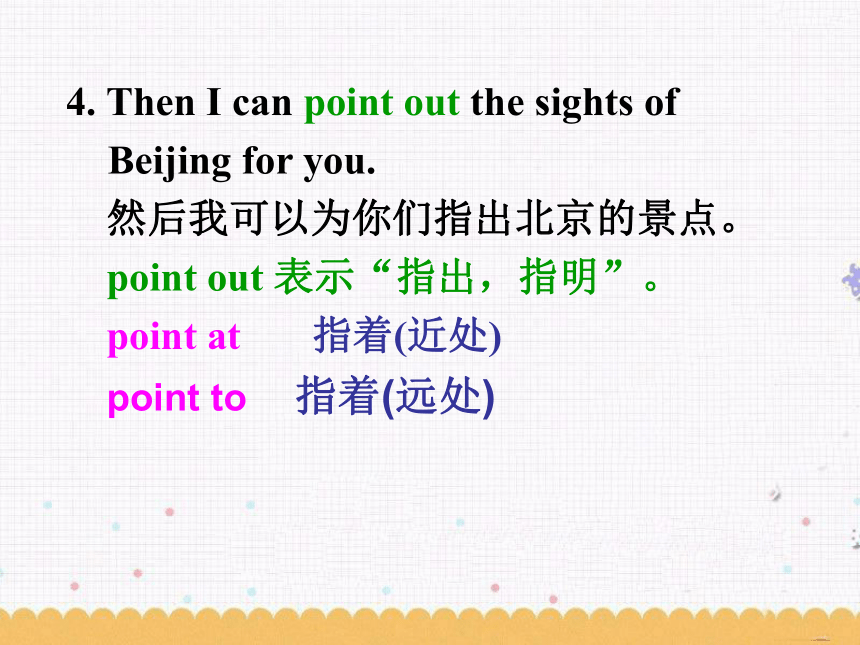 4. Then I can point out the sights of Beijing for you.

然后我可以为你们指出北京的景点。

point out 表示“指出，指明”。

point at 指着(近处)

point to 指着(远处)